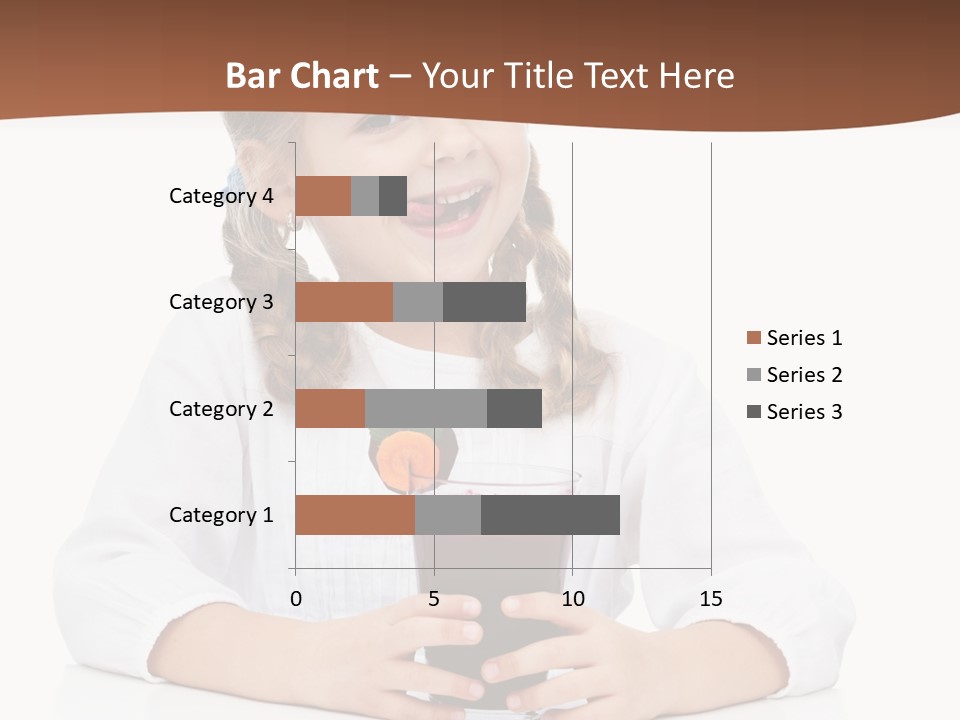 Bar Chart – Your Title Text Here

Category 4
Category 3
Category 2
Category 1

0
5
10
15

Series 1
Series 2
Series 3